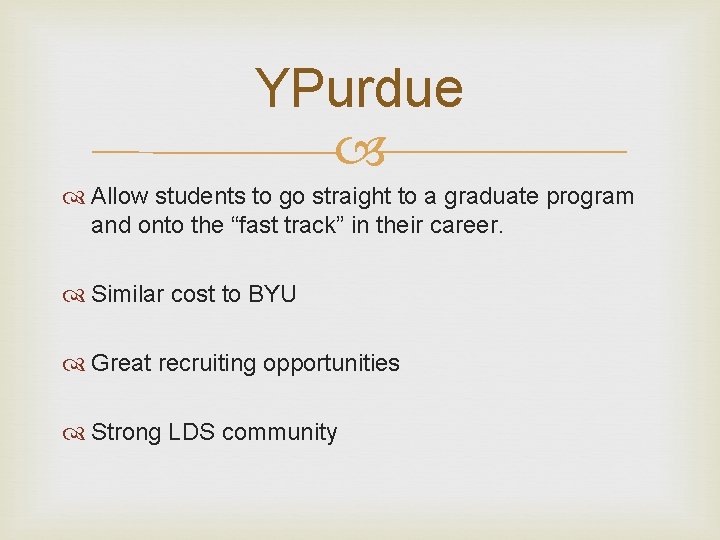 YPurdue

Allow students to go straight to a graduate program and onto the “fast track” in their career.

Similar cost to BYU

Great recruiting opportunities

Strong LDS community